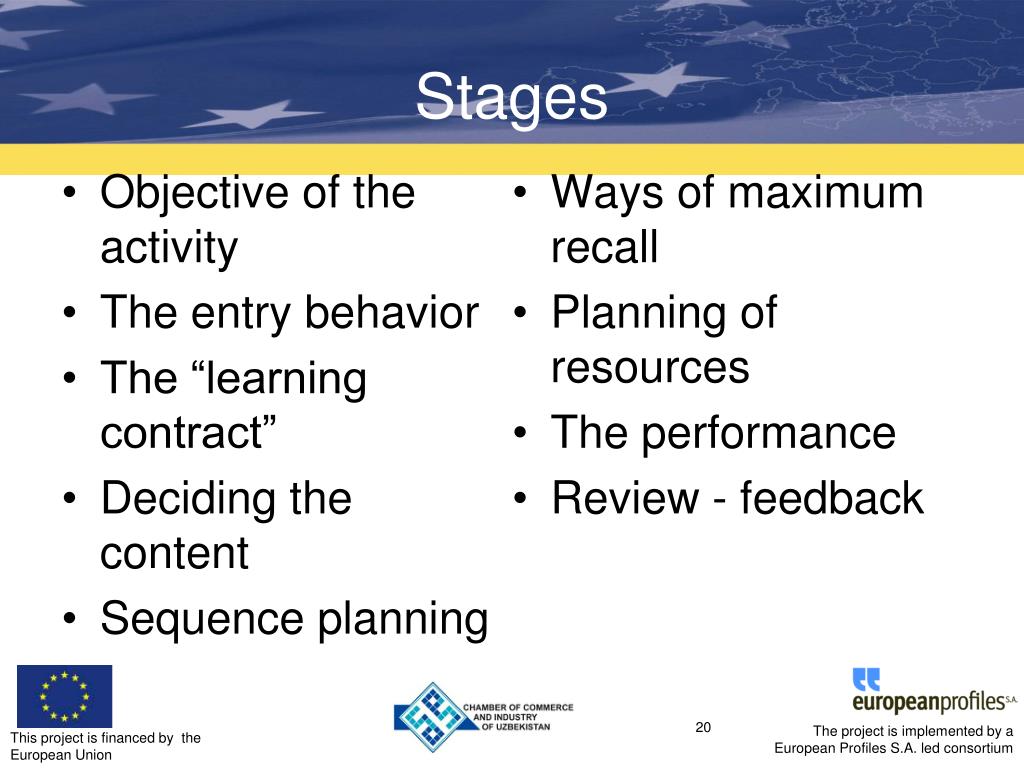 Stages

• Objective of the activity
• The entry behavior
• The “learning contract”
• Deciding the content
• Sequence planning

• Ways of maximum recall
• Planning of resources
• The performance
• Review - feedback

This project is financed by the European Union

CHAMBER OF COMMERCE AND INDUSTRY OF UZBEKISTAN

20

europeanprofiles S.A.

The project is implemented by a European Profiles S.A. led consortium